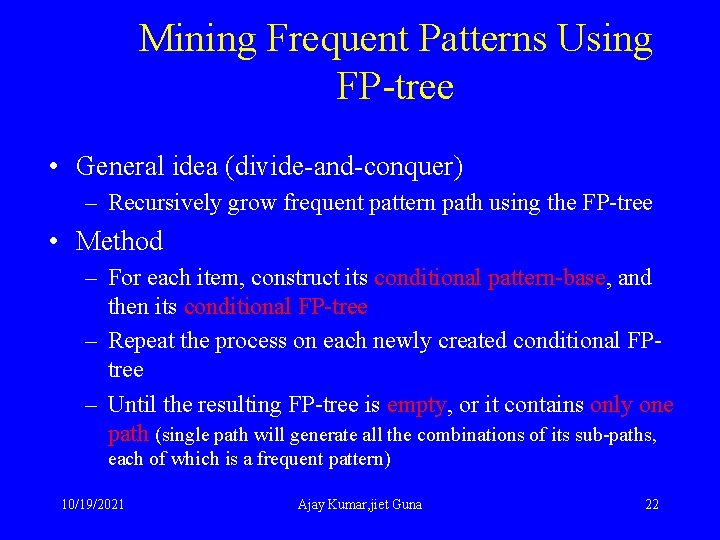 Mining Frequent Patterns Using FP-tree

• General idea (divide-and-conquer)
– Recursively grow frequent pattern path using the FP-tree

• Method
– For each item, construct its conditional pattern-base, and then its conditional FP-tree
– Repeat the process on each newly created conditional FP-tree
– Until the resulting FP-tree is empty, or it contains only one path (single path will generate all the combinations of its sub-paths, each of which is a frequent pattern)

10/19/2021 Ajay Kumar,jiet Guna 22